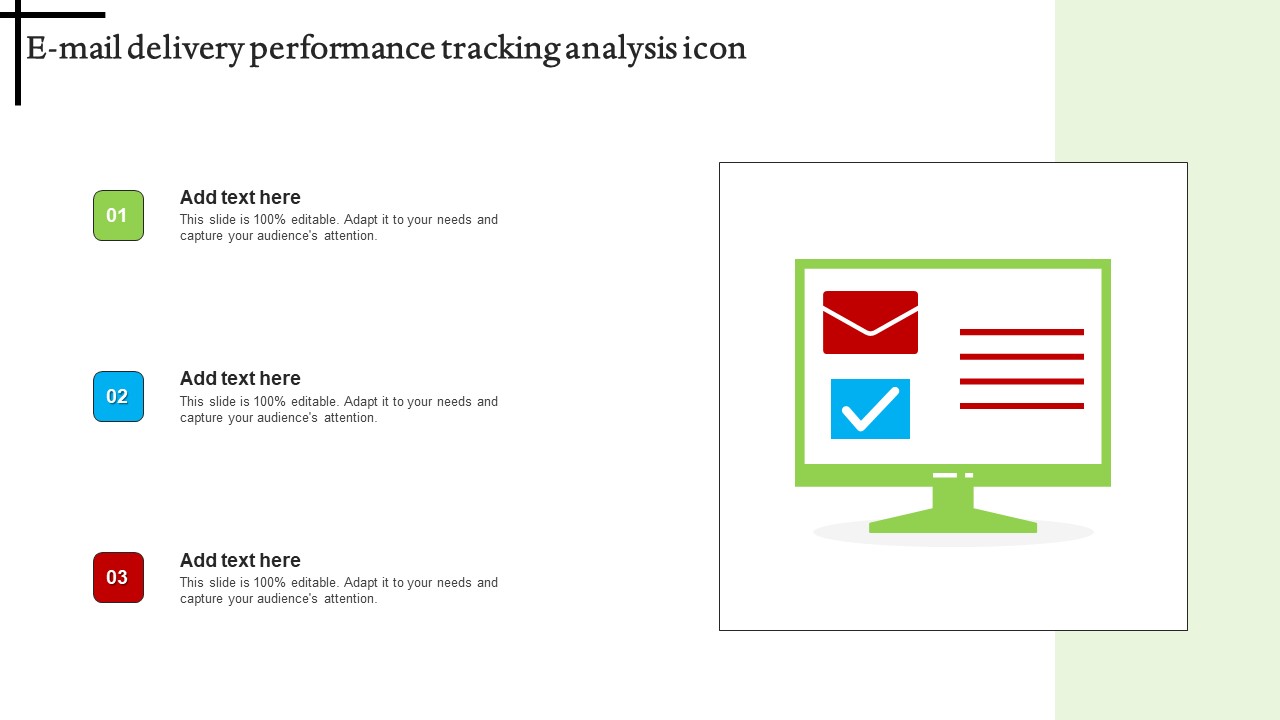 E-mail delivery performance tracking analysis icon

01

Add text here

This slide is 100% editable. Adapt it to your needs and capture your audience's attention.

02

Add text here

This slide is 100% editable. Adapt it to your needs and capture your audience's attention.

03

Add text here

This slide is 100% editable. Adapt it to your needs and capture your audience's attention.